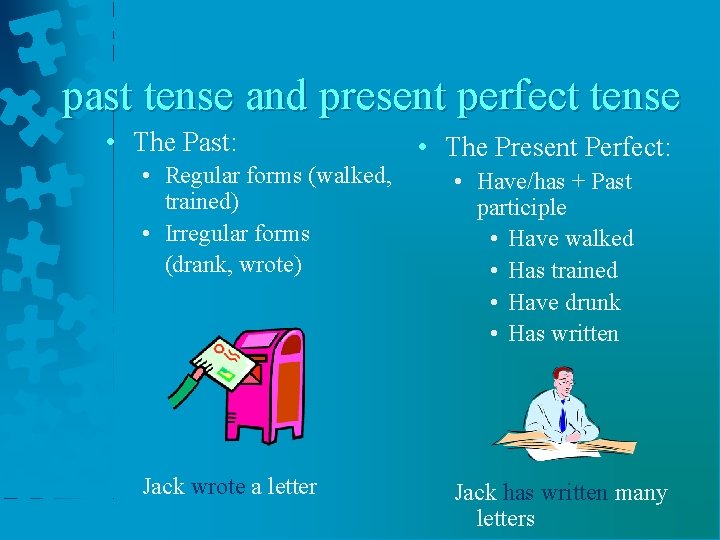 past tense and present perfect tense

• The Past:
  • Regular forms (walked, trained)
  • Irregular forms (drank, wrote)

Jack wrote a letter

• The Present Perfect:
  • Have/has + Past participle
    • Have walked
    • Has trained
    • Have drunk
    • Has written

Jack has written many letters